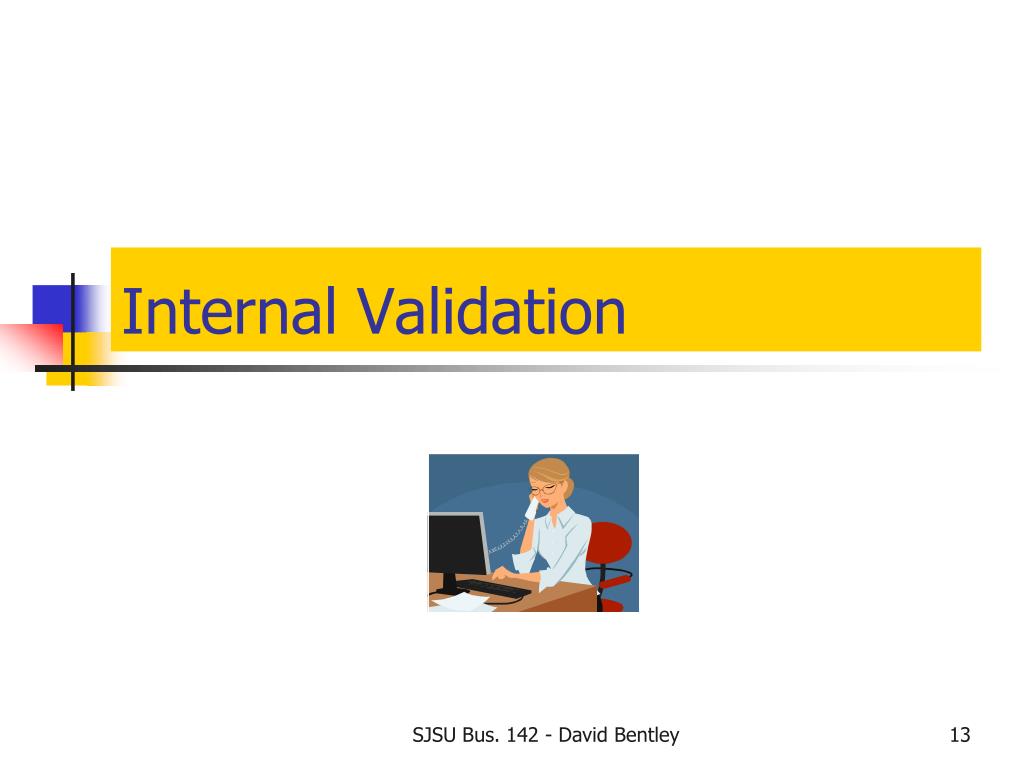 Internal Validation

SJSU Bus. 142 - David Bentley

13